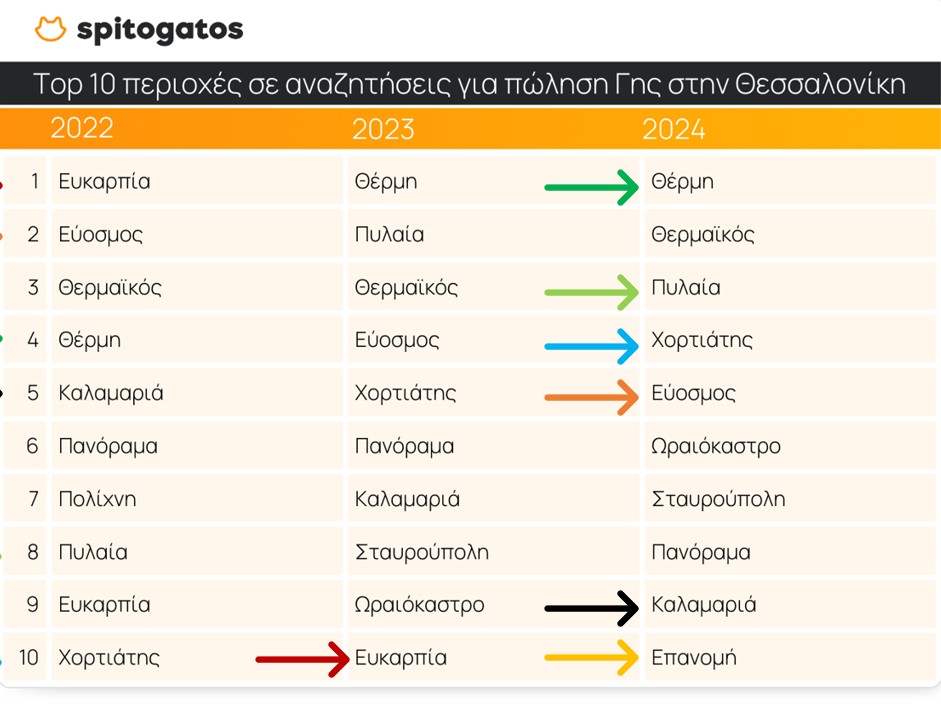 spitogatos

Top 10 περιοχές σε αναζητήσεις για πώληση Γης στην Θεσσαλονίκη

| | 2022 | 2023 | 2024 |
|---|---|---|---|
| 1 | Ευκαρπία | Θέρμη | Θέρμη |
| 2 | Εύοσμος | Πυλαία | Θερμαϊκός |
| 3 | Θερμαϊκός | Θερμαϊκός | Πυλαία |
| 4 | Θέρμη | Εύοσμος | Χορτιάτης |
| 5 | Καλαμαριά | Χορτιάτης | Εύοσμος |
| 6 | Πανόραμα | Πανόραμα | Ωραιόκαστρο |
| 7 | Πολίχνη | Καλαμαριά | Σταυρούπολη |
| 8 | Πυλαία | Σταυρούπολη | Πανόραμα |
| 9 | Ευκαρπία | Ωραιόκαστρο | Καλαμαριά |
| 10 | Χορτιάτης | Ευκαρπία | Επανομή |